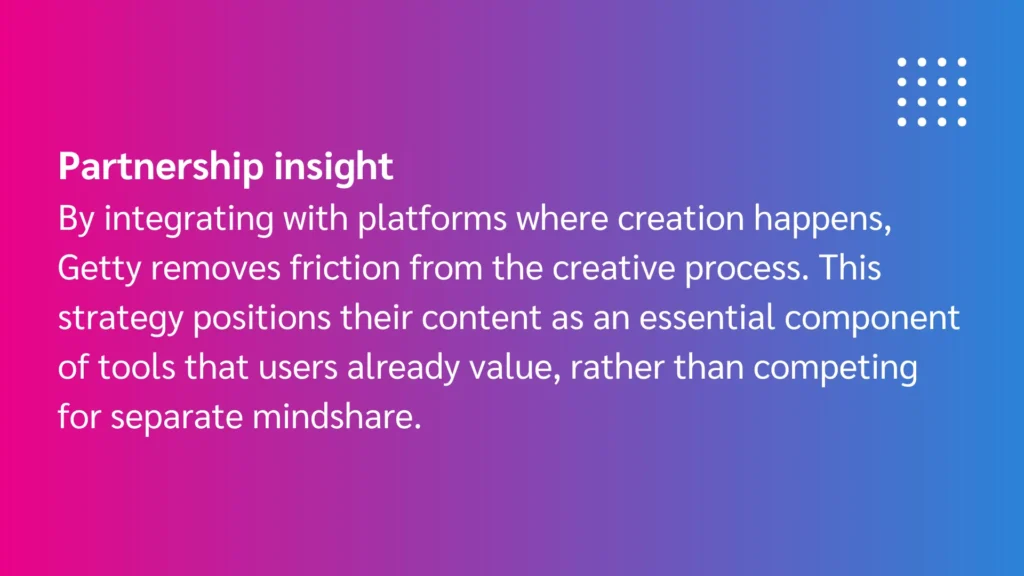 Partnership insight
By integrating with platforms where creation happens, Getty removes friction from the creative process. This strategy positions their content as an essential component of tools that users already value, rather than competing for separate mindshare.